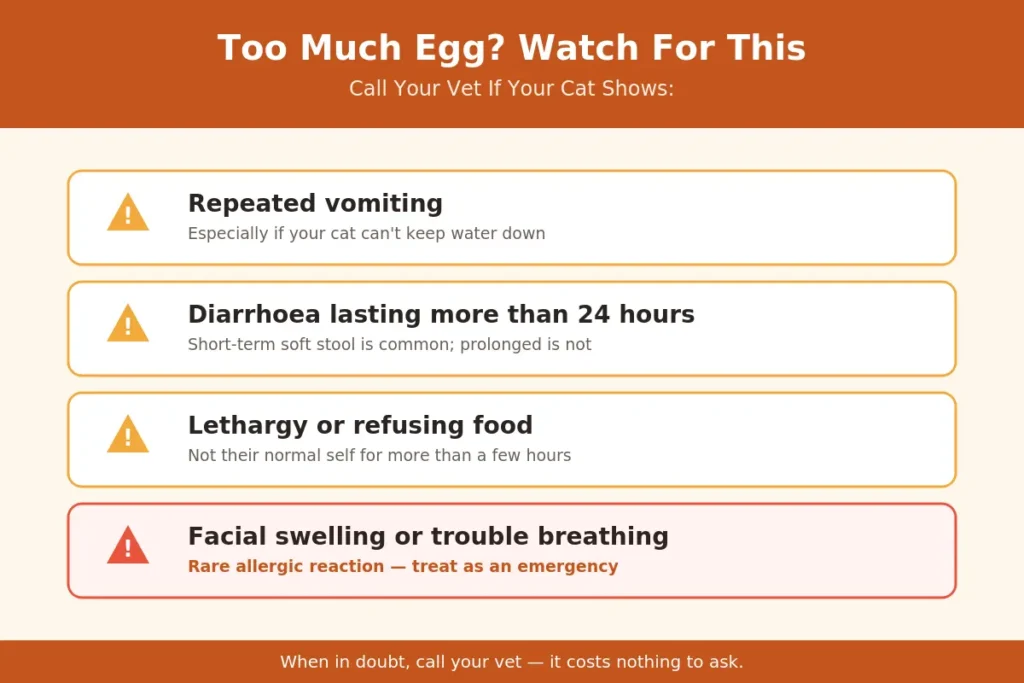 Too Much Egg? Watch For This
Call Your Vet If Your Cat Shows:

!
Repeated vomiting
Especially if your cat can't keep water down

!
Diarrhoea lasting more than 24 hours
Short-term soft stool is common; prolonged is not

!
Lethargy or refusing food
Not their normal self for more than a few hours

!
Facial swelling or trouble breathing
Rare allergic reaction — treat as an emergency

When in doubt, call your vet — it costs nothing to ask.